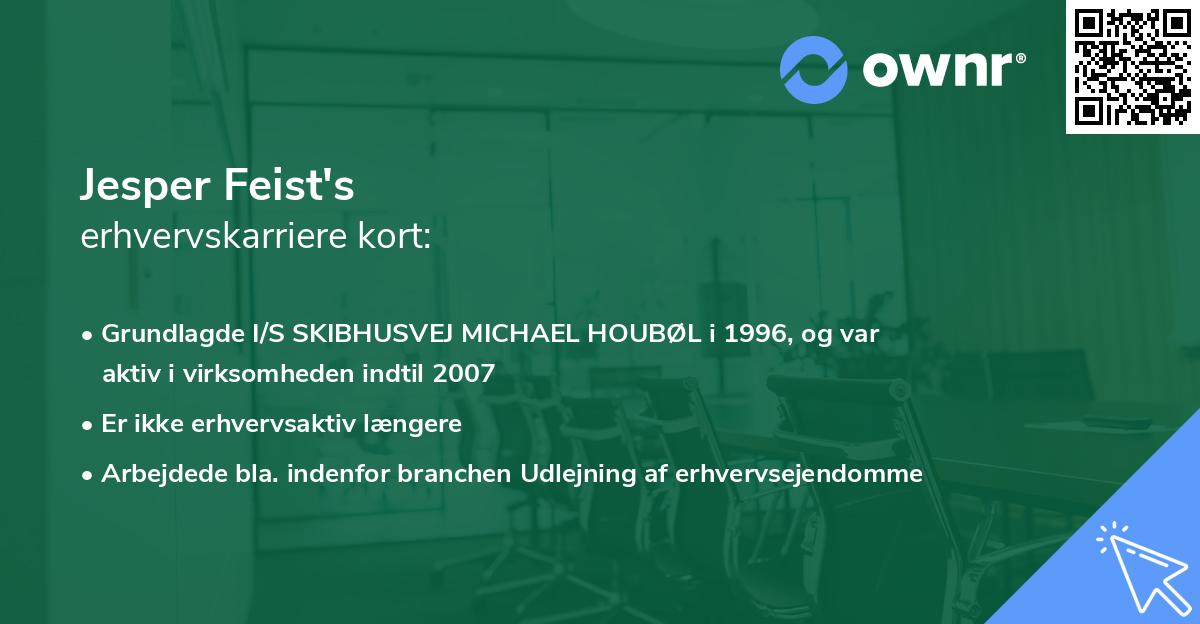 ownr®

Jesper Feist's
erhvervskarriere kort:

• Grundlagde I/S SKIBHUSVEJ MICHAEL HOUBØL i 1996, og var aktiv i virksomheden indtil 2007
• Er ikke erhvervsaktiv længere
• Arbejdede bla. indenfor branchen Udlejning af erhvervsejendomme